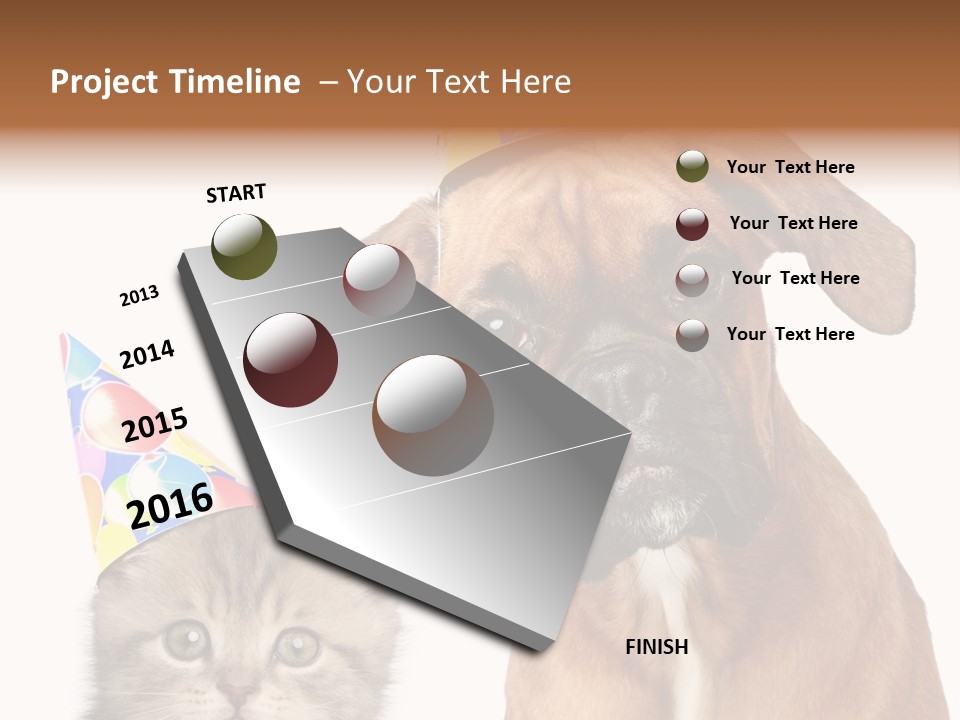 Project Timeline – Your Text Here

START

2013

2014

2015

2016

FINISH

Your Text Here

Your Text Here

Your Text Here

Your Text Here